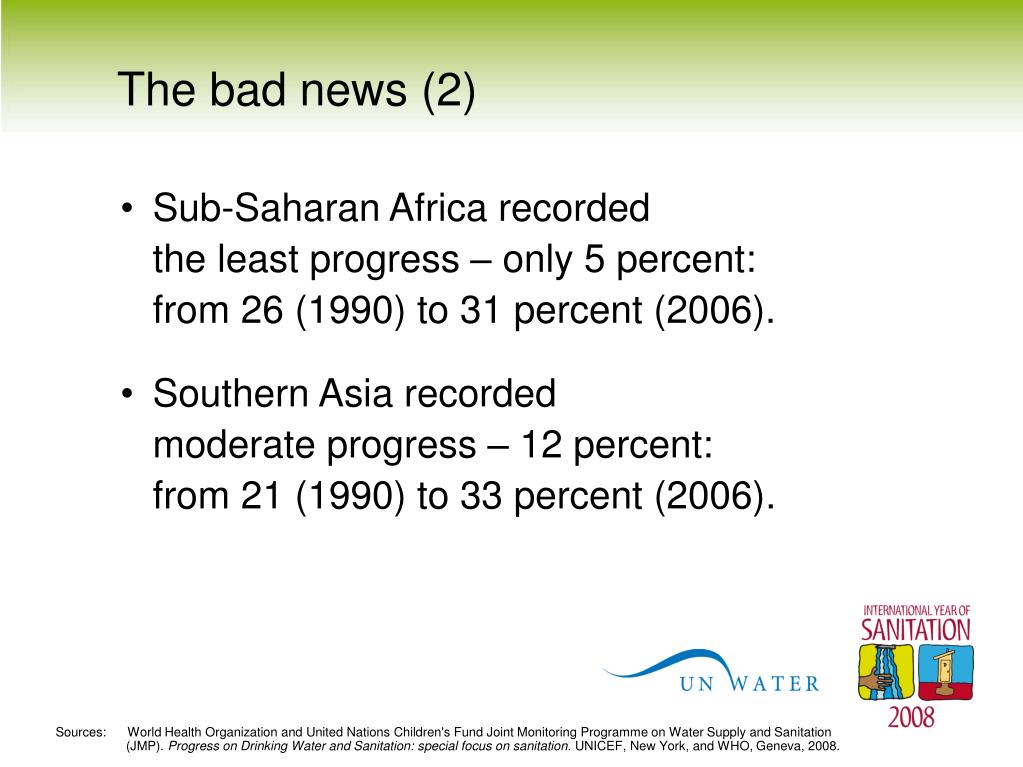 The bad news (2)

• Sub-Saharan Africa recorded the least progress – only 5 percent: from 26 (1990) to 31 percent (2006).

• Southern Asia recorded moderate progress – 12 percent: from 21 (1990) to 33 percent (2006).

UN WATER

INTERNATIONAL YEAR OF SANITATION 2008

Sources: World Health Organization and United Nations Children's Fund Joint Monitoring Programme on Water Supply and Sanitation (JMP). Progress on Drinking Water and Sanitation: special focus on sanitation. UNICEF, New York, and WHO, Geneva, 2008.